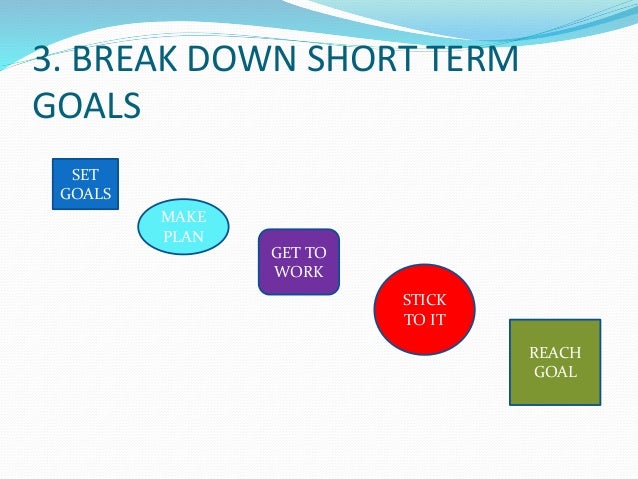 3. BREAK DOWN SHORT TERM GOALS

SET GOALS

MAKE PLAN

GET TO WORK

STICK TO IT

REACH GOAL